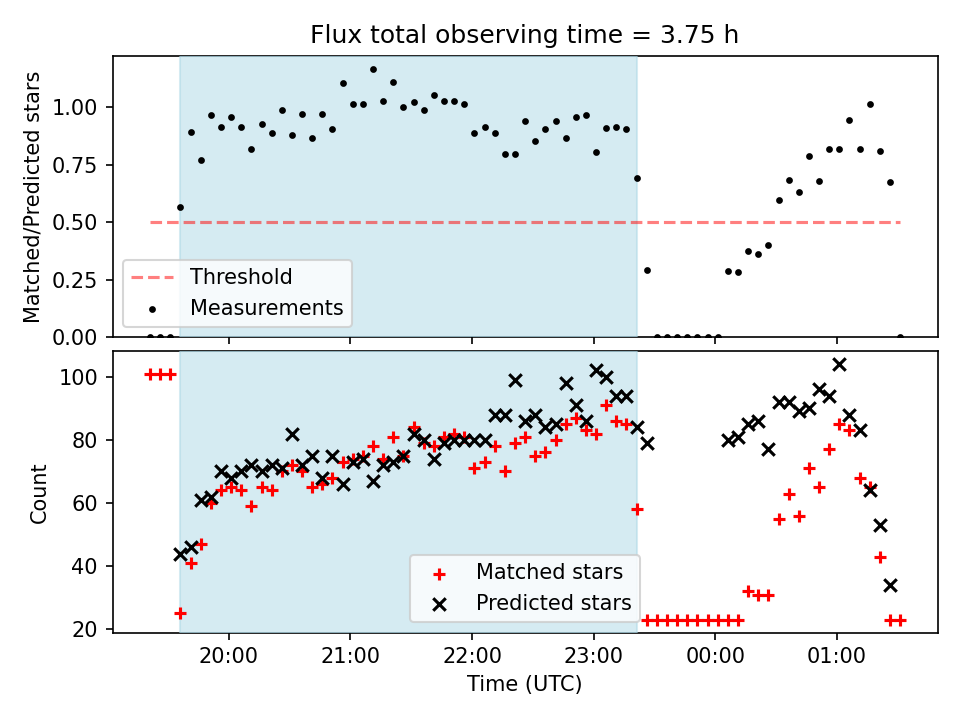 Flux total observing time = 3.75 h

Matched/Predicted stars

1.00
0.75
0.50
0.25
0.00

Threshold
Measurements

Count

100
80
60
40
20

Matched stars
Predicted stars

20:00
21:00
22:00
23:00
00:00
01:00

Time (UTC)